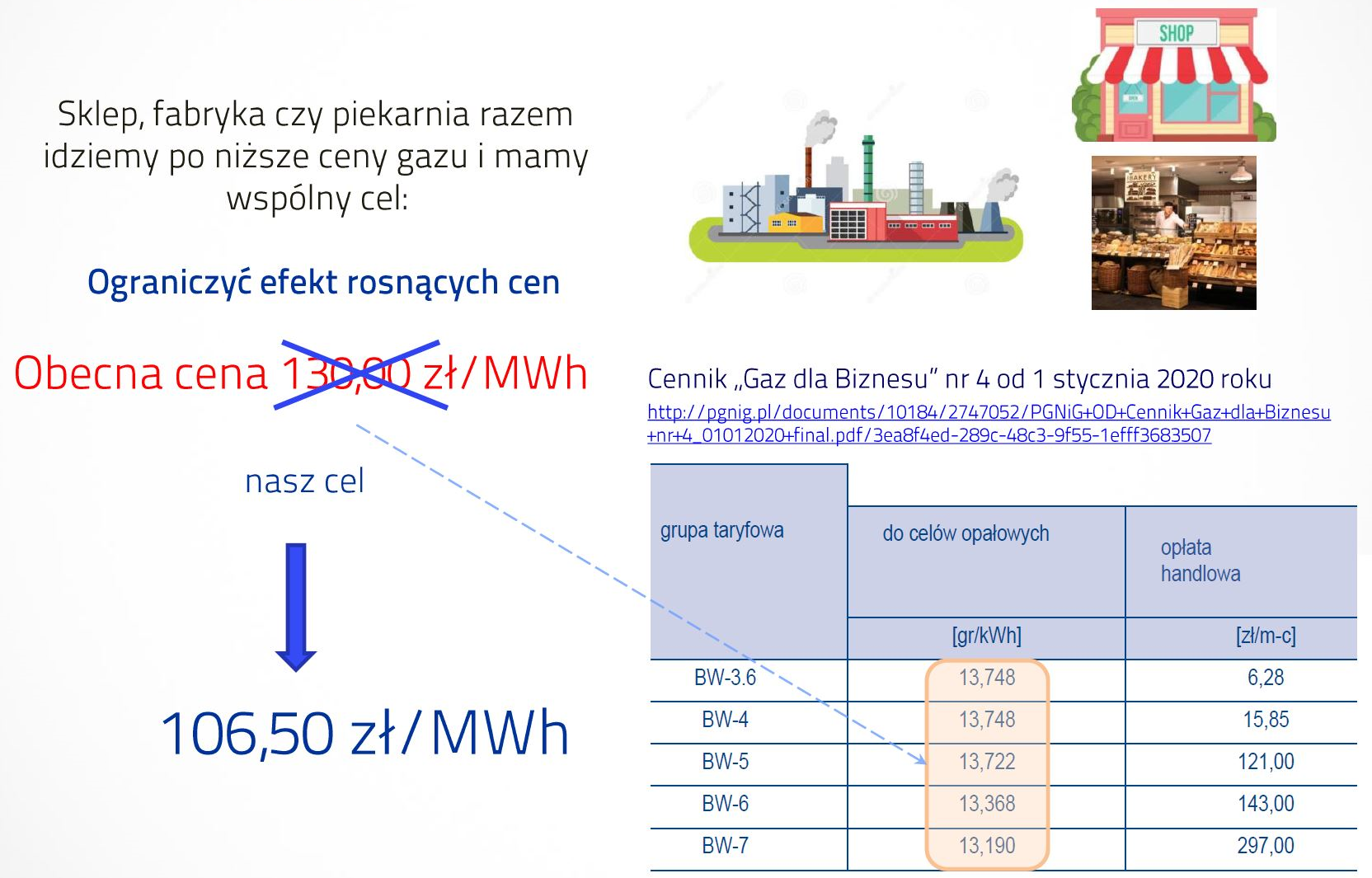 Sklep, fabryka czy piekarnia razem idziemy po niższe ceny gazu i mamy wspólny cel:

Ograniczyć efekt rosnących cen

Obecna cena 130,00 zł/MWh

nasz cel

106,50 zł/MWh

SHOP

BAKERY

Cennik „Gaz dla Biznesu" nr 4 od 1 stycznia 2020 roku
http://pgnig.pl/documents/10184/2747052/PGNiG+OD+Cennik+Gaz+dla+Biznesu+nr+4_01012020+final.pdf/3ea8f4ed-289c-48c3-9f55-1efff3683507

| grupa taryfowa | do celów opałowych | opłata handlowa |
|---|---|---|
| | [gr/kWh] | [zł/m-c] |
| BW-3.6 | 13,748 | 6,28 |
| BW-4 | 13,748 | 15,85 |
| BW-5 | 13,722 | 121,00 |
| BW-6 | 13,368 | 143,00 |
| BW-7 | 13,190 | 297,00 |